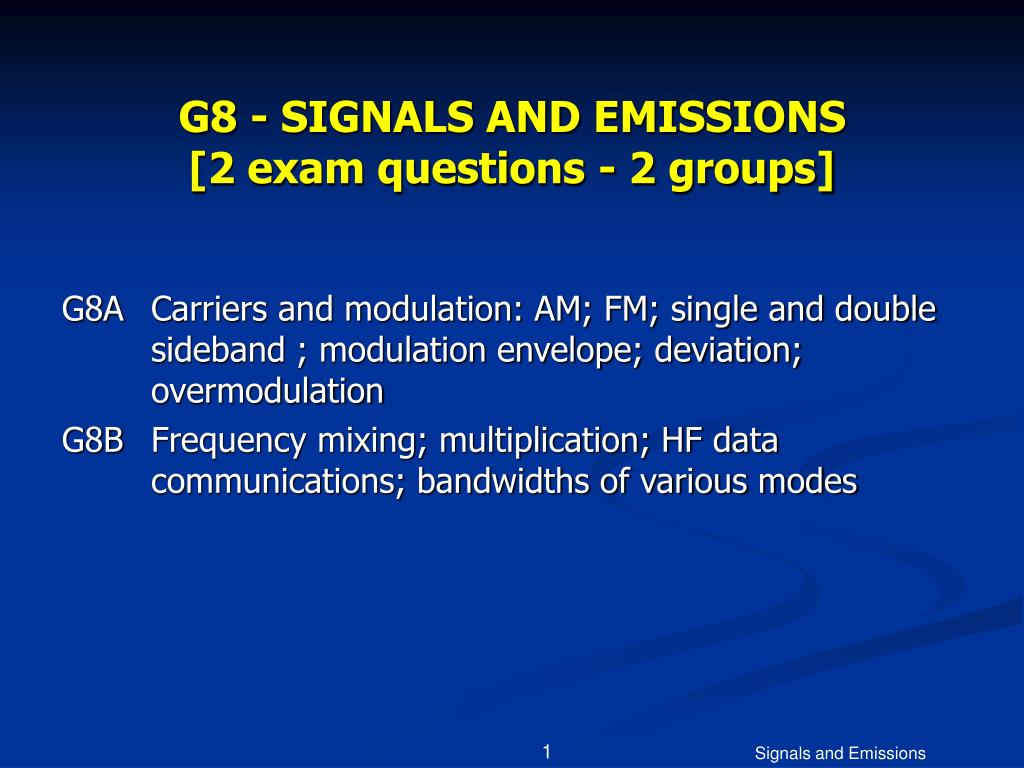 G8 - SIGNALS AND EMISSIONS
[2 exam questions - 2 groups]

G8A Carriers and modulation: AM; FM; single and double sideband ; modulation envelope; deviation; overmodulation

G8B Frequency mixing; multiplication; HF data communications; bandwidths of various modes

1

Signals and Emissions